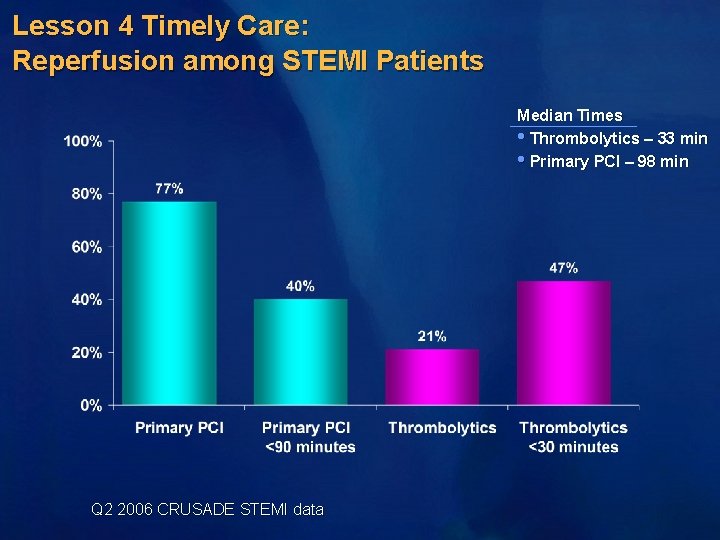 Lesson 4 Timely Care:
Reperfusion among STEMI Patients

Median Times
• Thrombolytics – 33 min
• Primary PCI – 98 min

100%
80%
60%
40%
20%
0%

77%
40%
21%
47%

Primary PCI
Primary PCI <90 minutes
Thrombolytics
Thrombolytics <30 minutes

Q2 2006 CRUSADE STEMI data